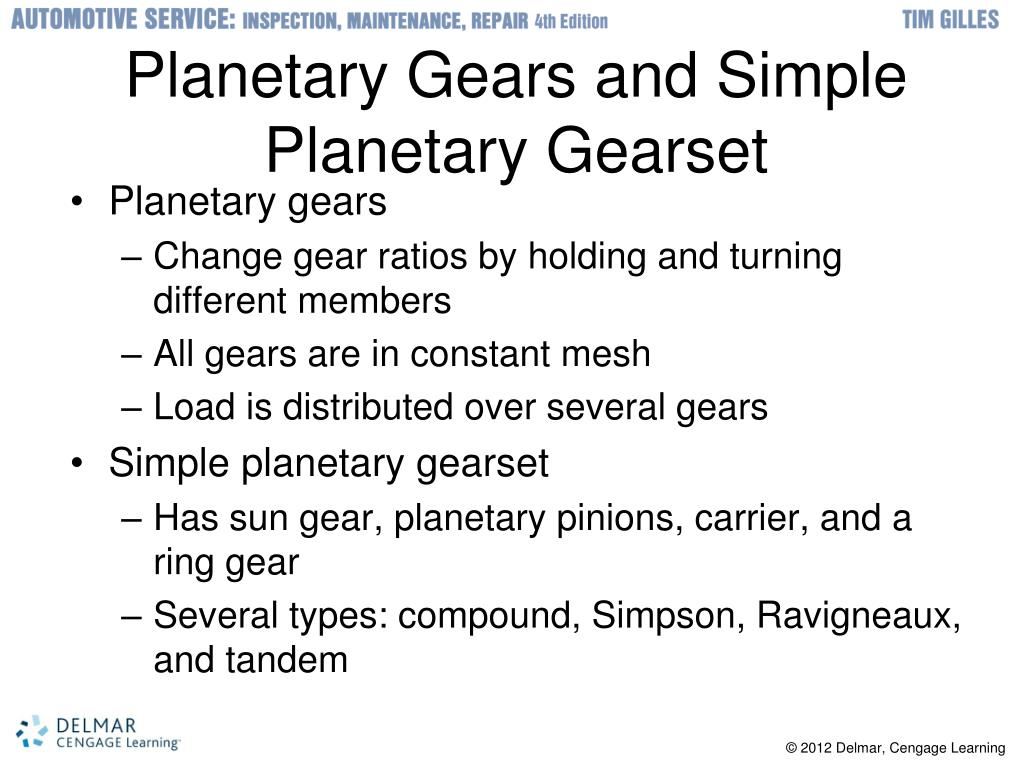 AUTOMOTIVE SERVICE: INSPECTION, MAINTENANCE, REPAIR 4th Edition TIM GILLES

Planetary Gears and Simple Planetary Gearset

• Planetary gears
– Change gear ratios by holding and turning different members
– All gears are in constant mesh
– Load is distributed over several gears
• Simple planetary gearset
– Has sun gear, planetary pinions, carrier, and a ring gear
– Several types: compound, Simpson, Ravigneaux, and tandem

DELMAR CENGAGE Learning

© 2012 Delmar, Cengage Learning